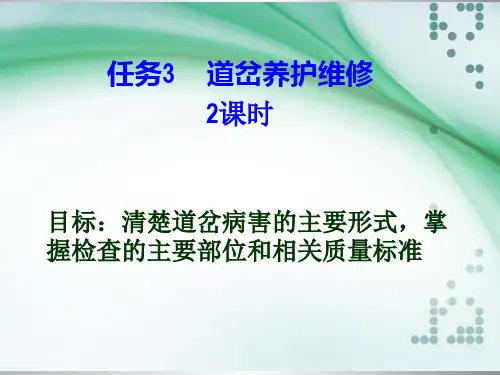 任务3　道岔养护维修
2课时

目标：清楚道岔病害的主要形式，掌握检查的主要部位和相关质量标准